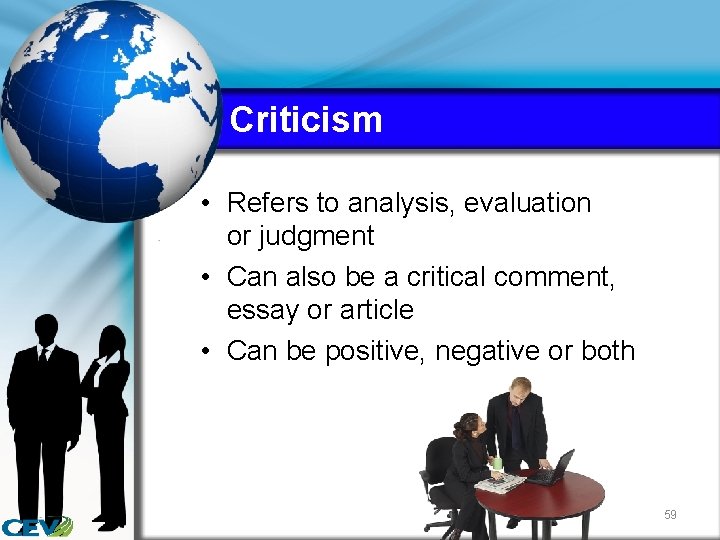 Criticism

• Refers to analysis, evaluation or judgment
• Can also be a critical comment, essay or article
• Can be positive, negative or both

CEV

59